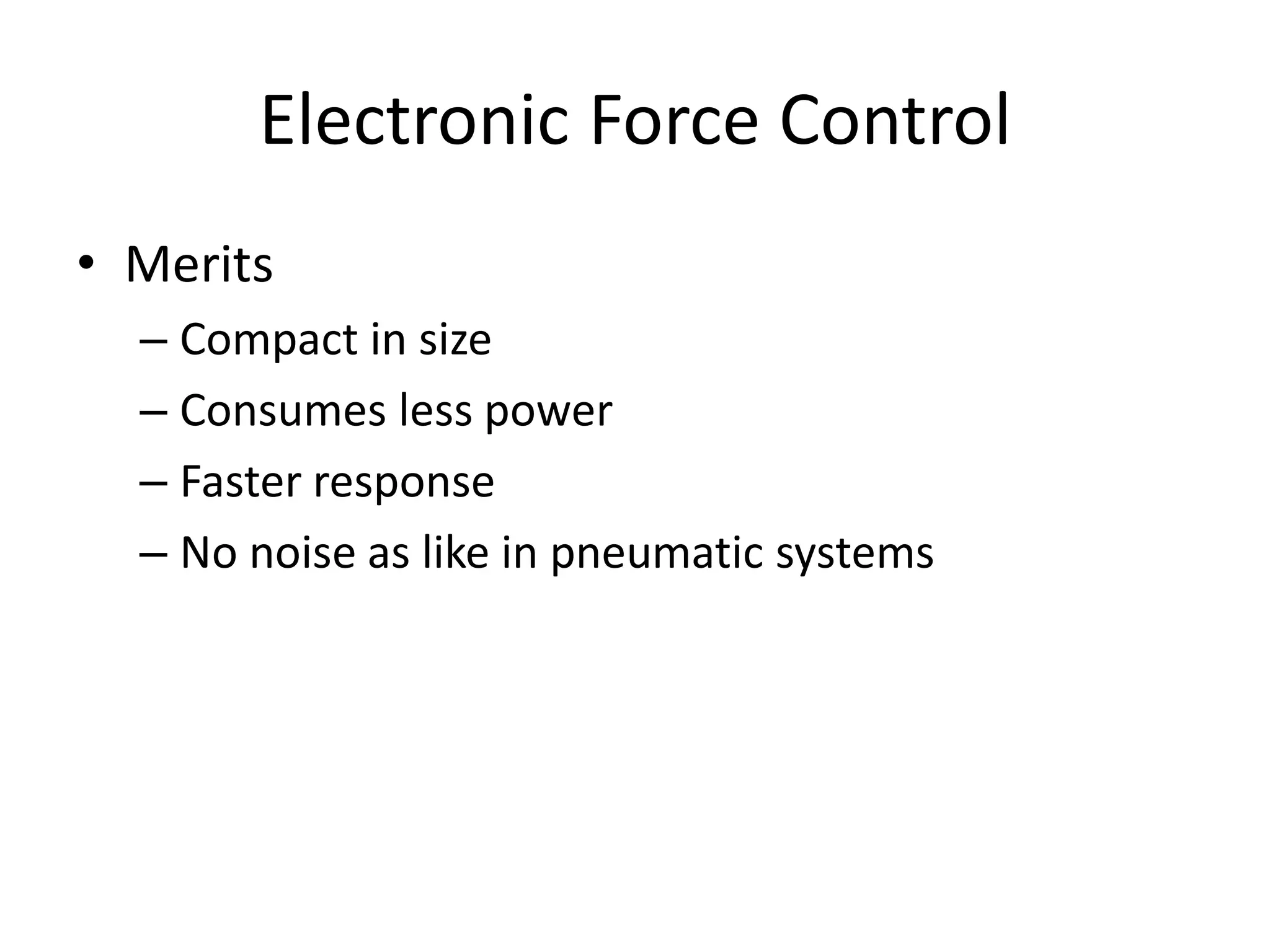 Electronic Force Control

• Merits
– Compact in size
– Consumes less power
– Faster response
– No noise as like in pneumatic systems